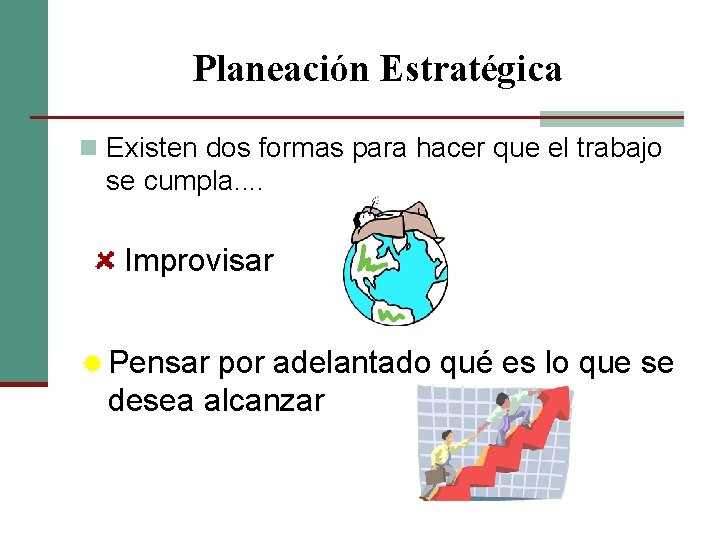 Planeación Estratégica

Existen dos formas para hacer que el trabajo se cumpla....

Improvisar

Pensar por adelantado qué es lo que se desea alcanzar